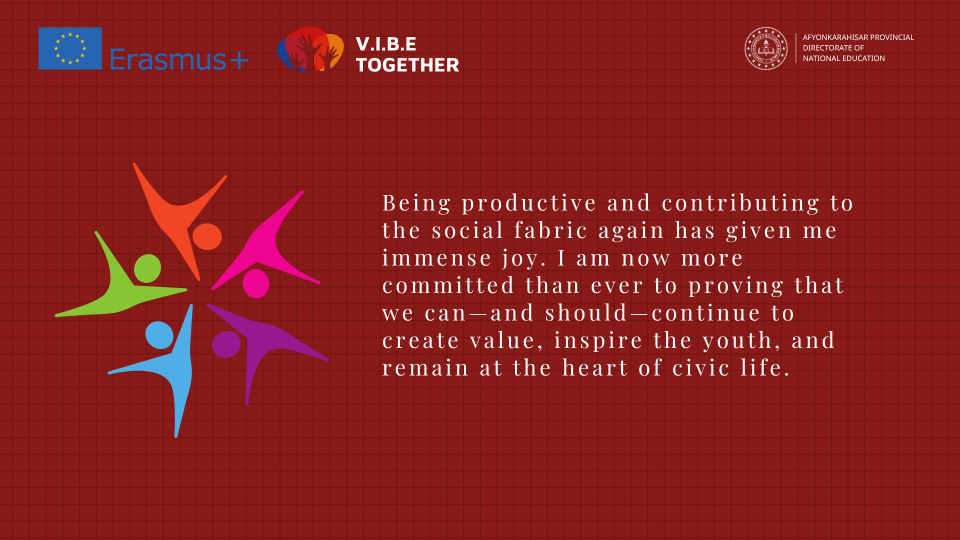 Erasmus+

V.I.B.E
TOGETHER

AFYONKARAHISAR PROVINCIAL
DIRECTORATE OF
NATIONAL EDUCATION

Being productive and contributing to the social fabric again has given me immense joy. I am now more committed than ever to proving that we can—and should—continue to create value, inspire the youth, and remain at the heart of civic life.